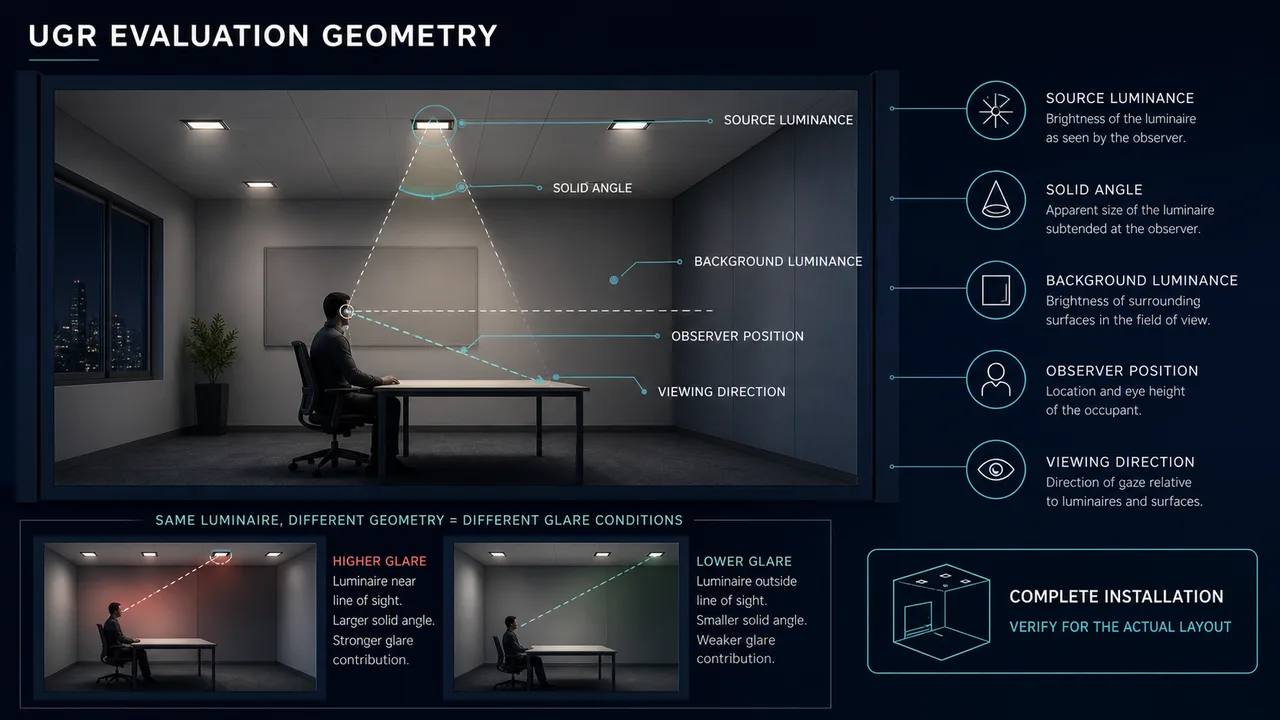 UGR EVALUATION GEOMETRY

SOURCE LUMINANCE

SOLID ANGLE

BACKGROUND LUMINANCE

OBSERVER POSITION

VIEWING DIRECTION

SOURCE LUMINANCE
Brightness of the luminaire as seen by the observer.

SOLID ANGLE
Apparent size of the luminaire subtended at the observer.

BACKGROUND LUMINANCE
Brightness of surrounding surfaces in the field of view.

OBSERVER POSITION
Location and eye height of the occupant.

VIEWING DIRECTION
Direction of gaze relative to luminaires and surfaces.

SAME LUMINAIRE, DIFFERENT GEOMETRY = DIFFERENT GLARE CONDITIONS

HIGHER GLARE
Luminaire near line of sight.
Larger solid angle.
Stronger glare contribution.

LOWER GLARE
Luminaire outside line of sight.
Smaller solid angle.
Weaker glare contribution.

COMPLETE INSTALLATION
VERIFY FOR THE ACTUAL LAYOUT